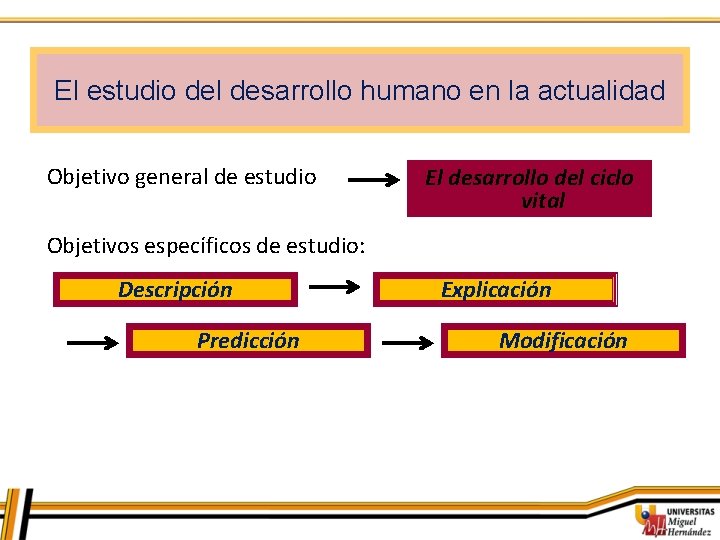 El estudio del desarrollo humano en la actualidad

Objetivo general de estudio

El desarrollo del ciclo vital

Objetivos específicos de estudio:

Descripción

Explicación

Predicción

Modificación

UNIVERSITAS
Miguel
Hernández